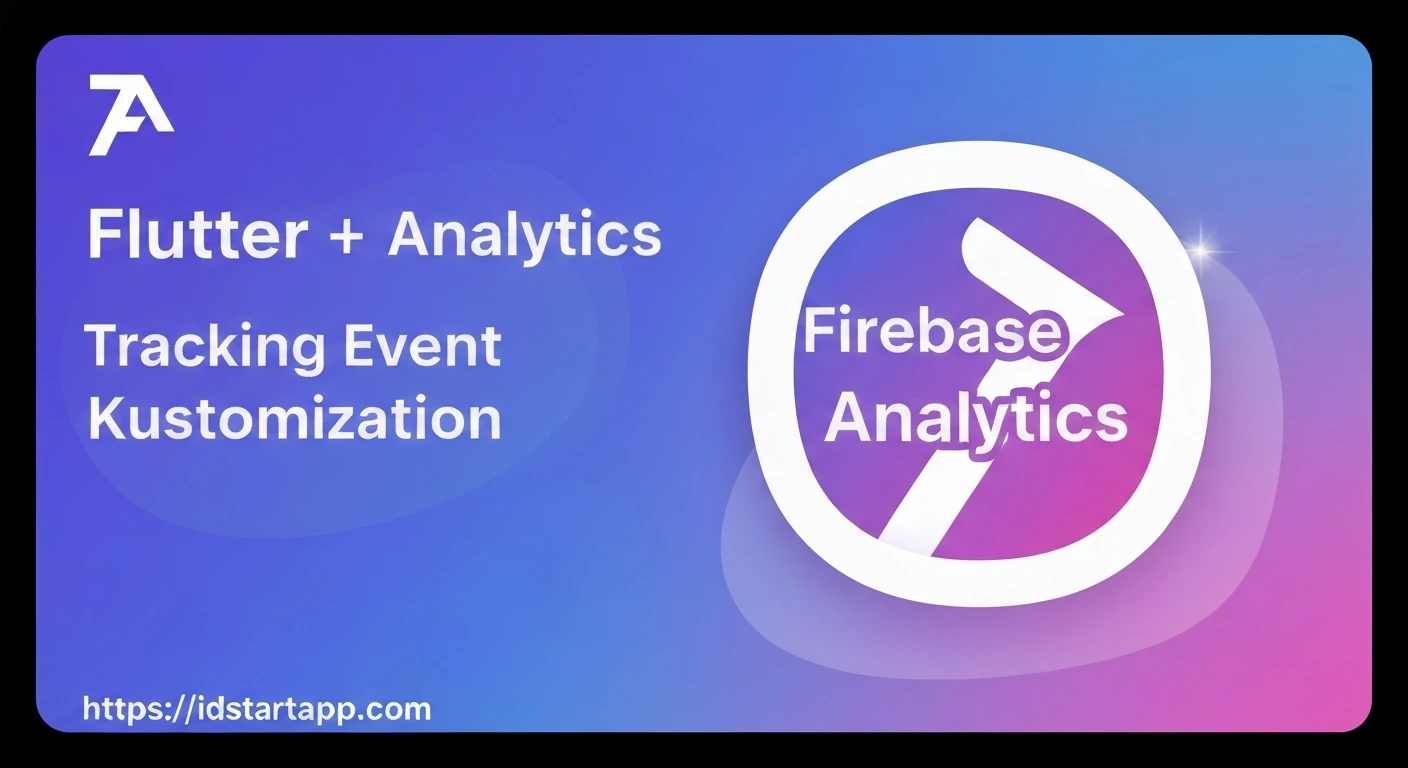 Flutter + Analytics

Tracking Event Kustomization

Firebase Analytics

https://idstartapp.com